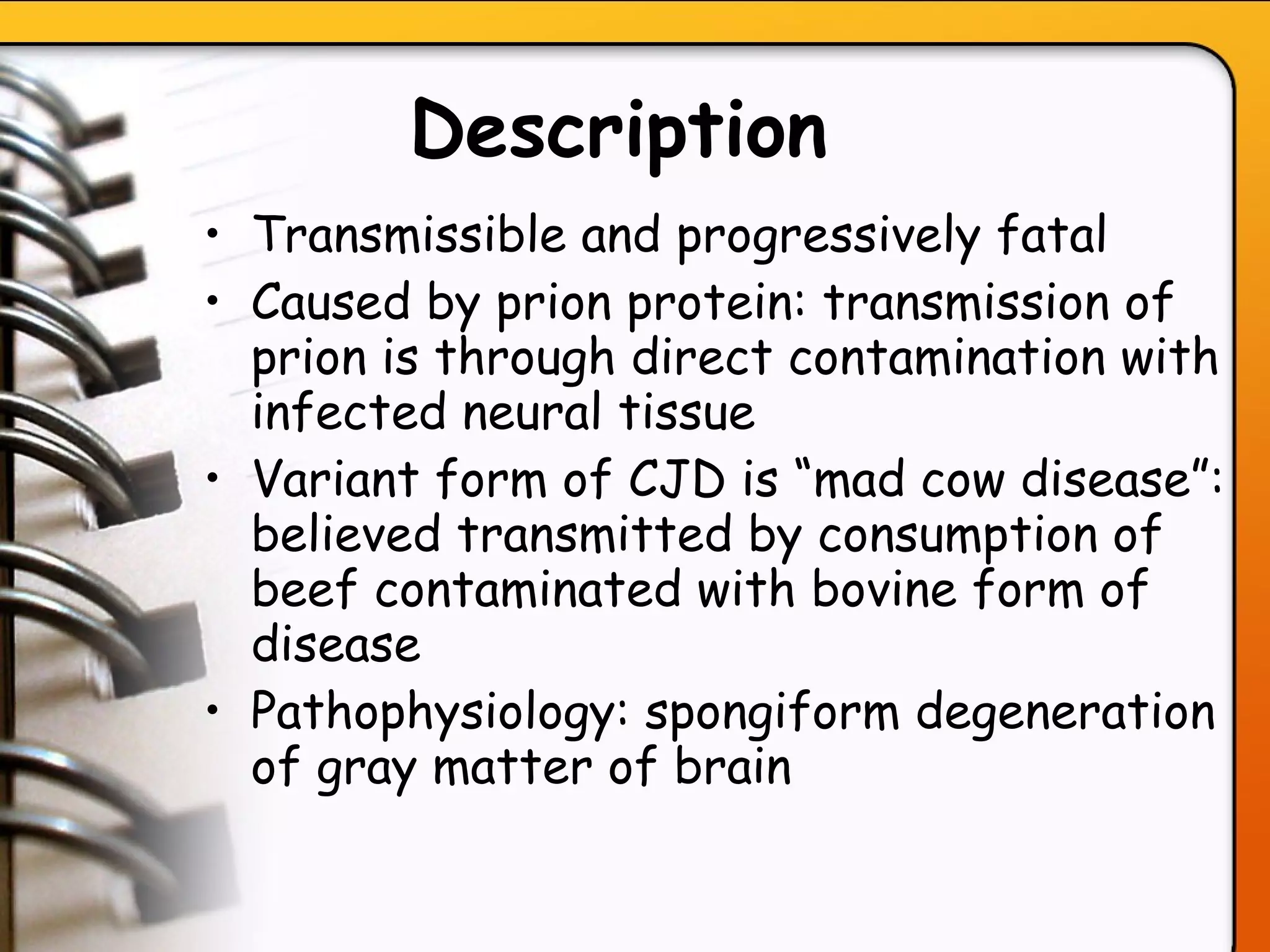 Description

• Transmissible and progressively fatal
• Caused by prion protein: transmission of prion is through direct contamination with infected neural tissue
• Variant form of CJD is “mad cow disease”: believed transmitted by consumption of beef contaminated with bovine form of disease
• Pathophysiology: spongiform degeneration of gray matter of brain